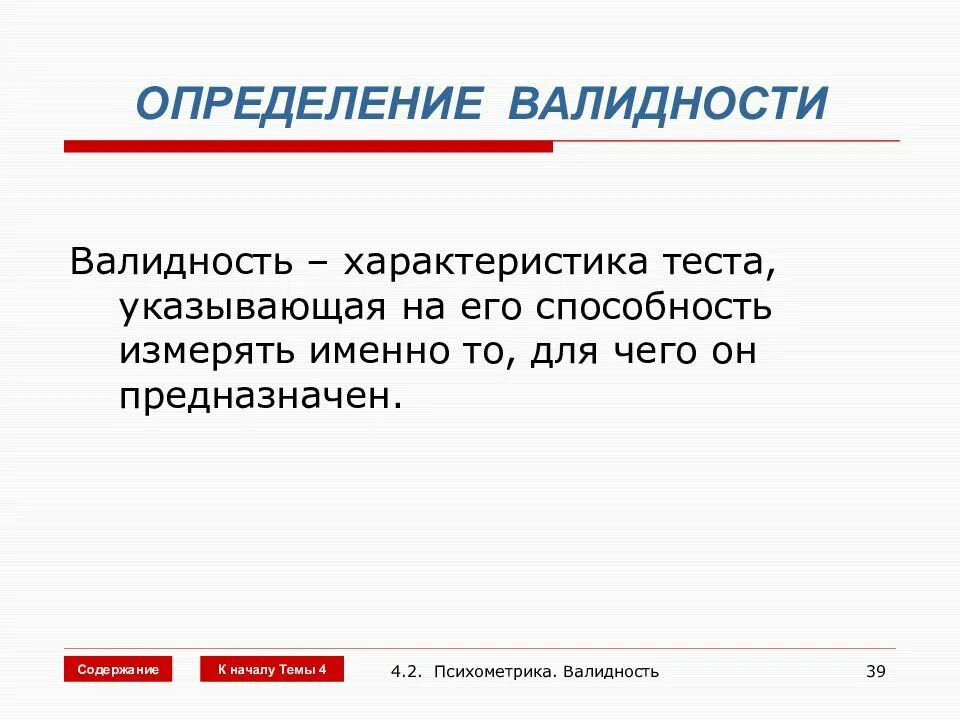 ОПРЕДЕЛЕНИЕ ВАЛИДНОСТИ

Валидность – характеристика теста, указывающая на его способность измерять именно то, для чего он предназначен.

Содержание

К началу Темы 4

4.2. Психометрика. Валидность

39